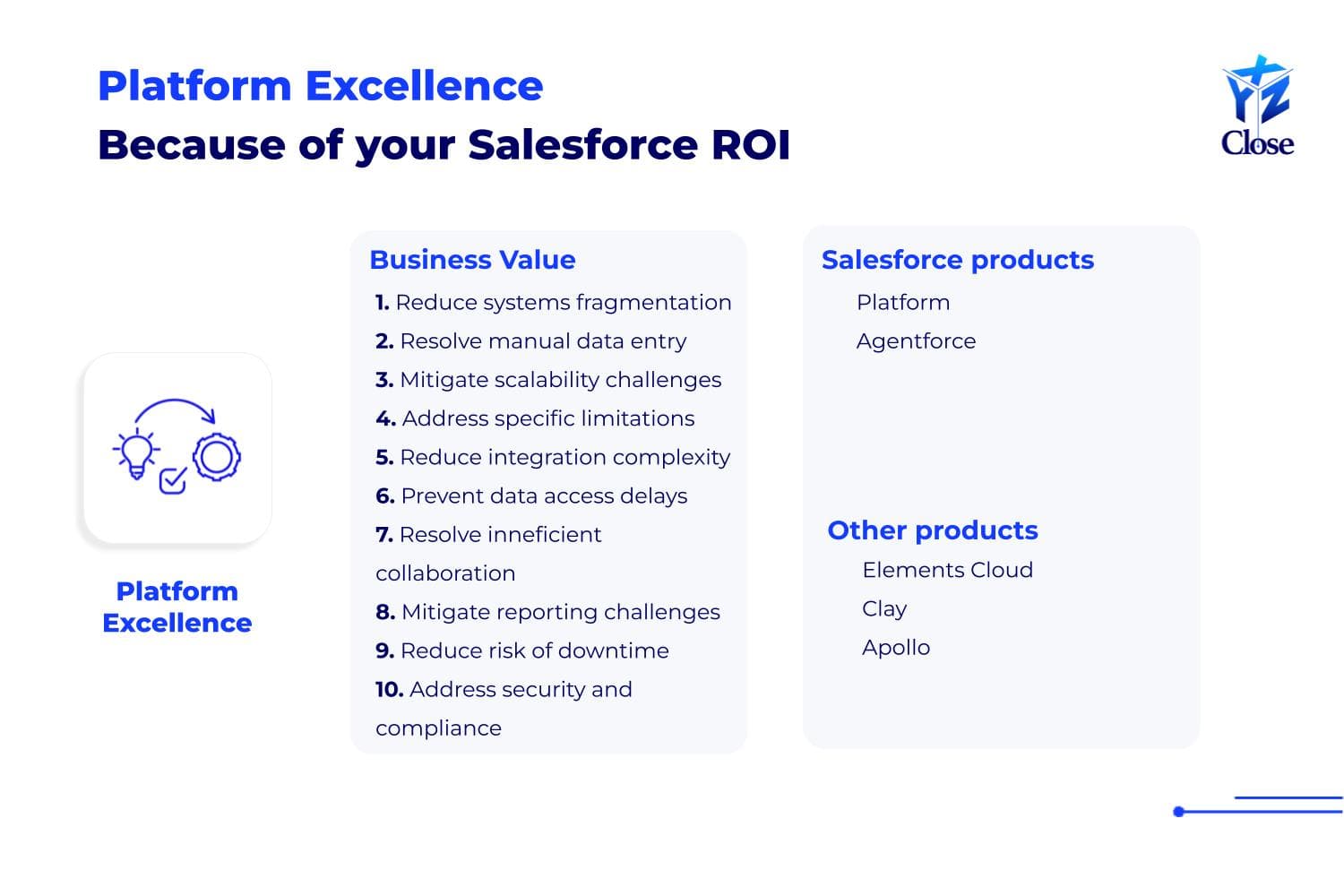 Platform Excellence
Because of your Salesforce ROI

YZ Close

Platform Excellence

Business Value
1. Reduce systems fragmentation
2. Resolve manual data entry
3. Mitigate scalability challenges
4. Address specific limitations
5. Reduce integration complexity
6. Prevent data access delays
7. Resolve inneficient collaboration
8. Mitigate reporting challenges
9. Reduce risk of downtime
10. Address security and compliance

Salesforce products
Platform
Agentforce

Other products
Elements Cloud
Clay
Apollo